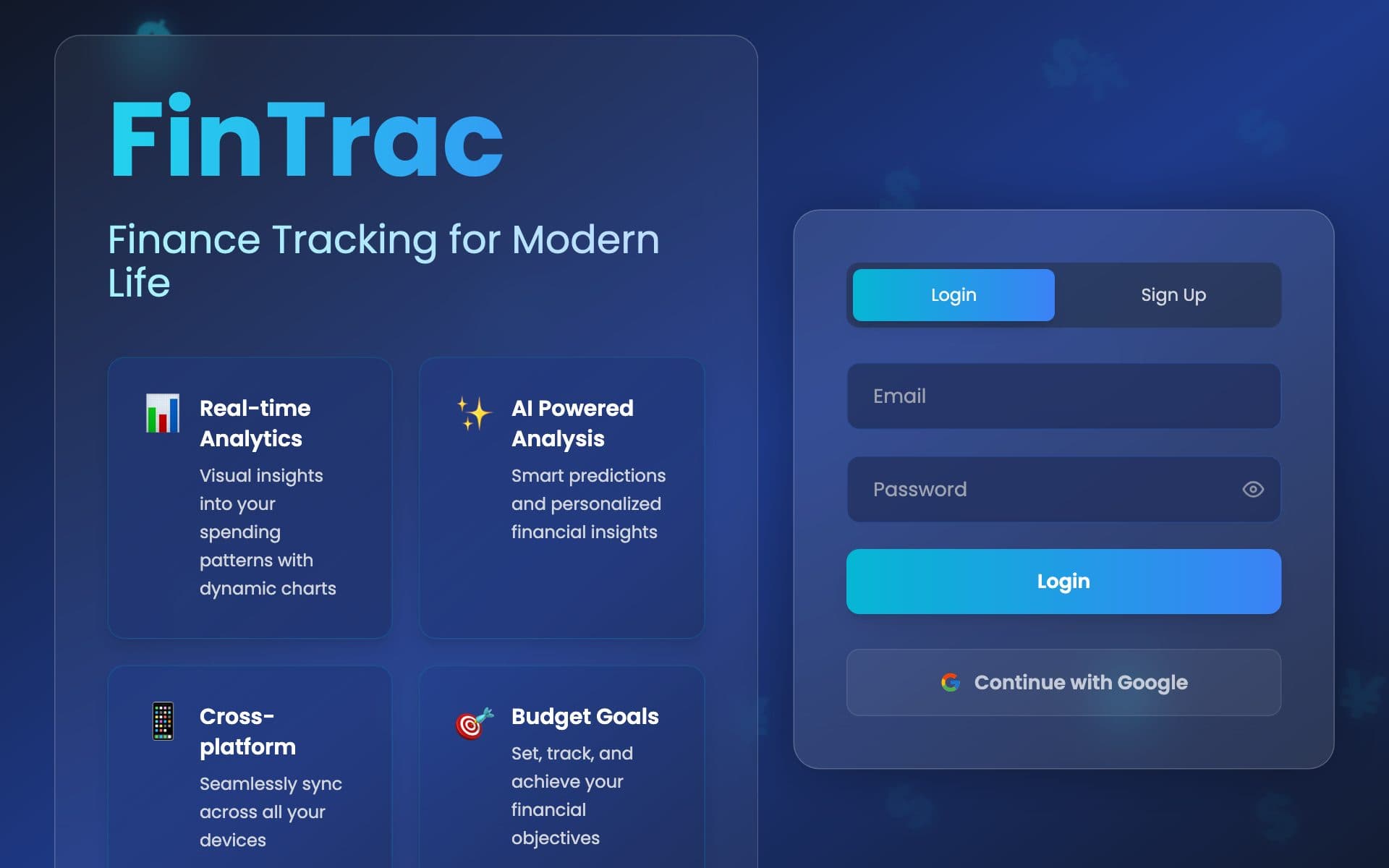 FinTrac

Finance Tracking for Modern Life

Real-time Analytics
Visual insights into your spending patterns with dynamic charts

AI Powered Analysis
Smart predictions and personalized financial insights

Cross-platform
Seamlessly sync across all your devices

Budget Goals
Set, track, and achieve your financial objectives

Login
Sign Up

Email

Password

Login

Continue with Google